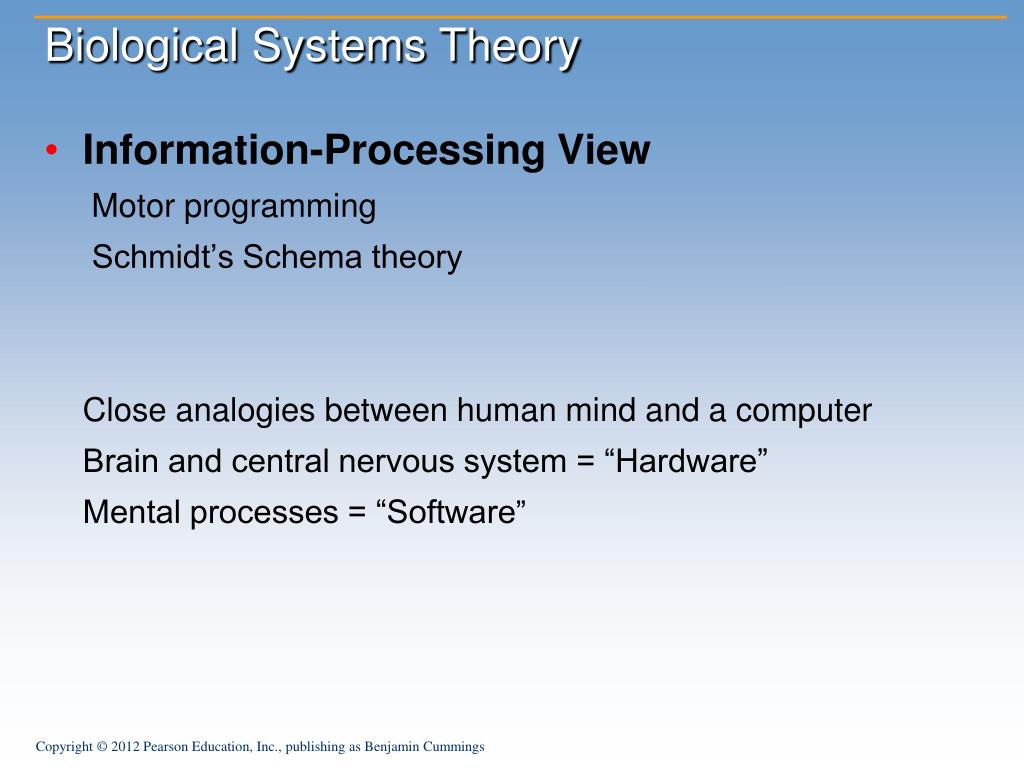 Biological Systems Theory

• Information-Processing View
Motor programming
Schmidt’s Schema theory

Close analogies between human mind and a computer
Brain and central nervous system = “Hardware”
Mental processes = “Software”

Copyright © 2012 Pearson Education, Inc., publishing as Benjamin Cummings